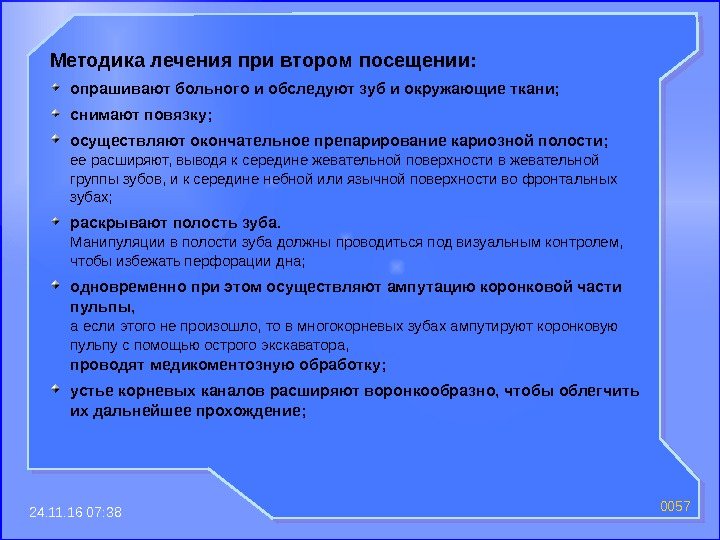 Методика лечения при втором посещении:

опрашивают больного и обследуют зуб и окружающие ткани;

снимают повязку;

осуществляют окончательное препарирование кариозной полости; ее расширяют, выводя к середине жевательной поверхности в жевательной группы зубов, и к середине небной или язычной поверхности во фронтальных зубах;

раскрывают полость зуба. Манипуляции в полости зуба должны проводиться под визуальным контролем, чтобы избежать перфорации дна;

одновременно при этом осуществляют ампутацию коронковой части пульпы, а если этого не произошло, то в многокорневых зубах ампутируют коронковую пульпу с помощью острого экскаватора, проводят медикоментозную обработку;

устье корневых каналов расширяют воронкообразно, чтобы облегчить их дальнейшее прохождение;

24.11.16 07:38

0057